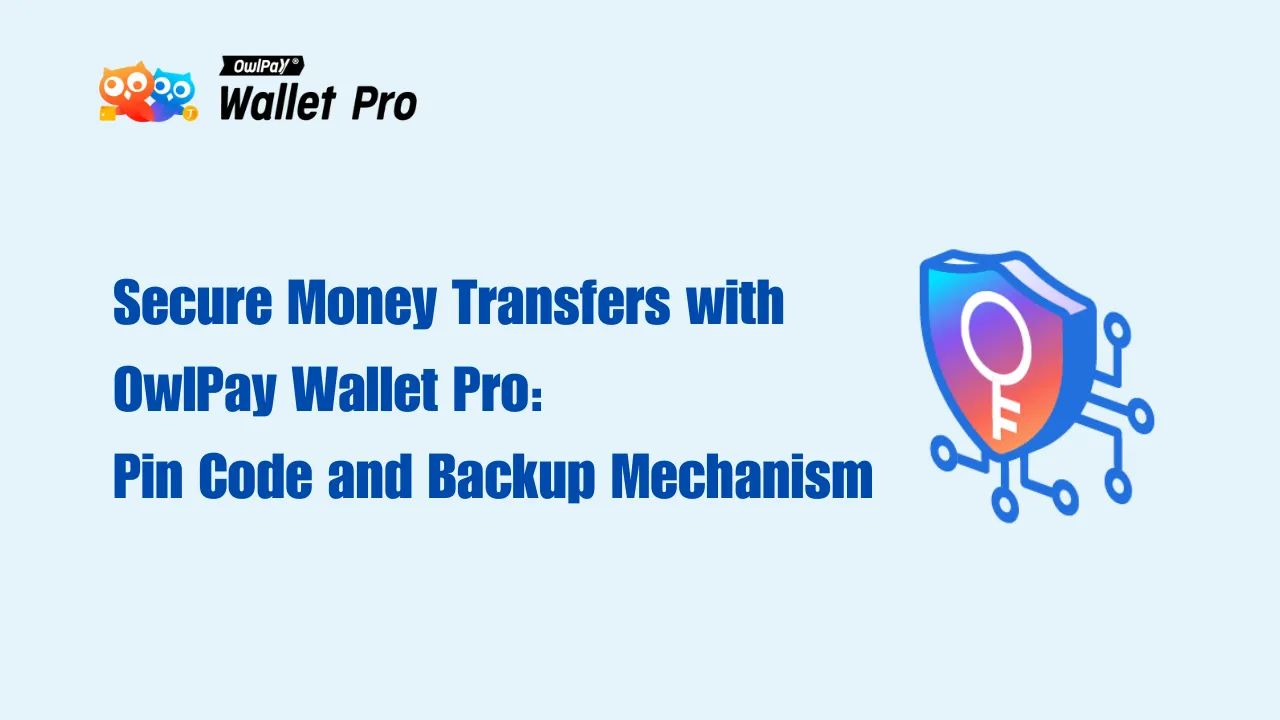 OwlPay®
Wallet Pro

Secure Money Transfers with OwlPay Wallet Pro: Pin Code and Backup Mechanism